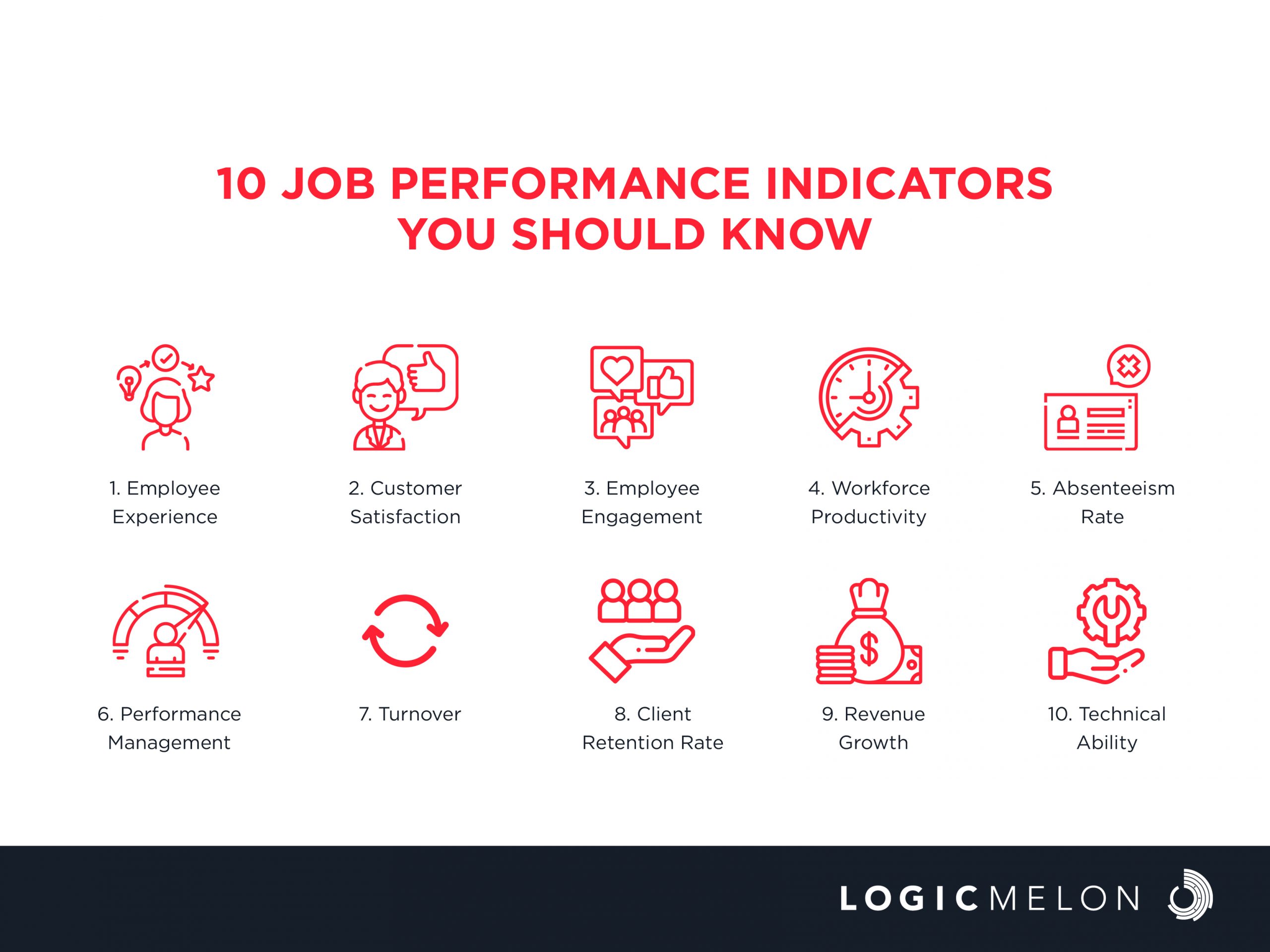 10 JOB PERFORMANCE INDICATORS YOU SHOULD KNOW

1. Employee Experience

2. Customer Satisfaction

3. Employee Engagement

4. Workforce Productivity

5. Absenteeism Rate

6. Performance Management

7. Turnover

8. Client Retention Rate

9. Revenue Growth

10. Technical Ability

LOGICMELON